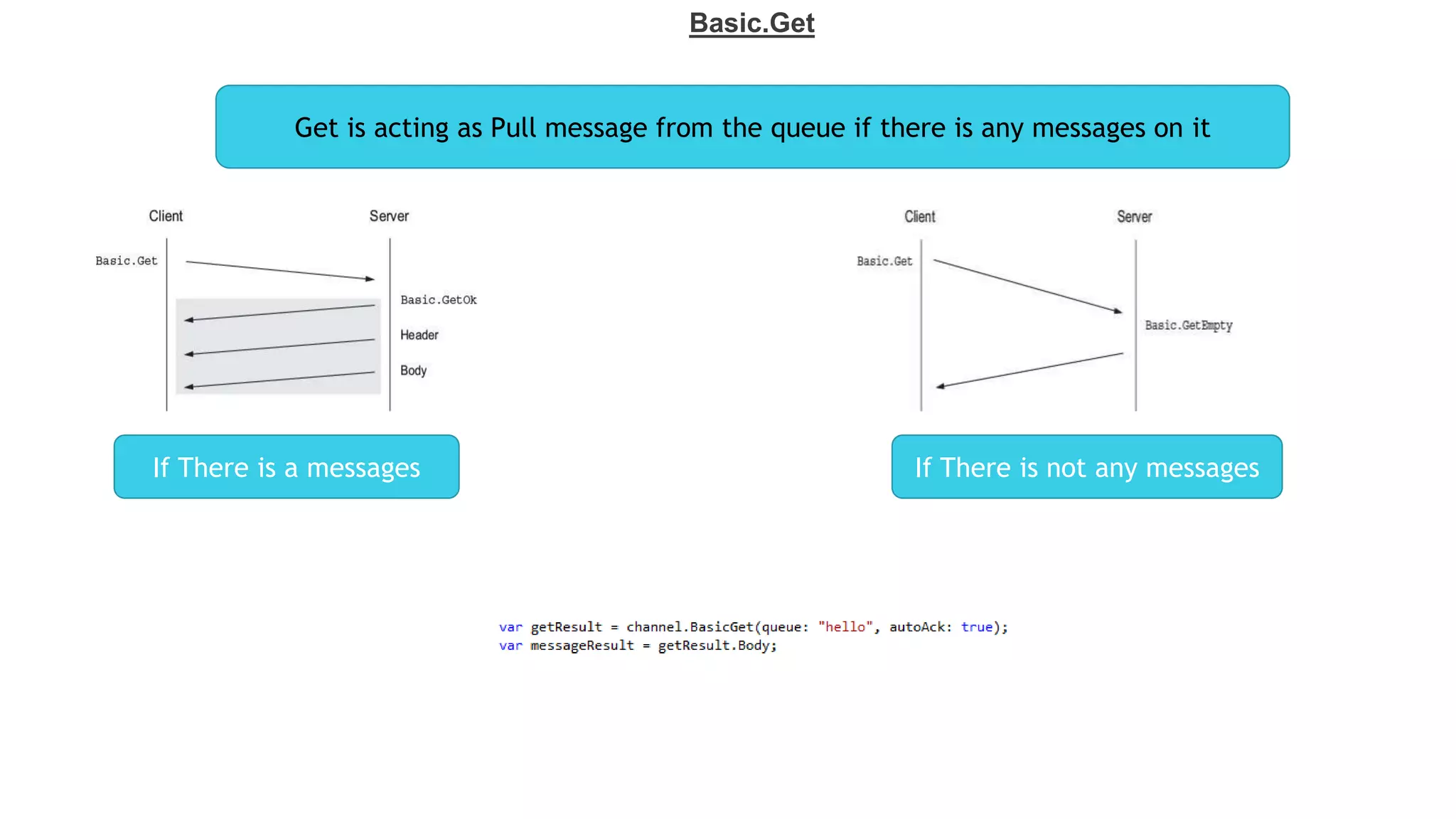 Basic.Get

Get is acting as Pull message from the queue if there is any messages on it

Client

Server

Basic.Get

Basic.GetOk

Header

Body

If There is a messages

Client

Server

Basic.Get

Basic.GetEmpty

If There is not any messages

var getResult = channel.BasicGet(queue: "hello", autoAck: true);
var messageResult = getResult.Body;